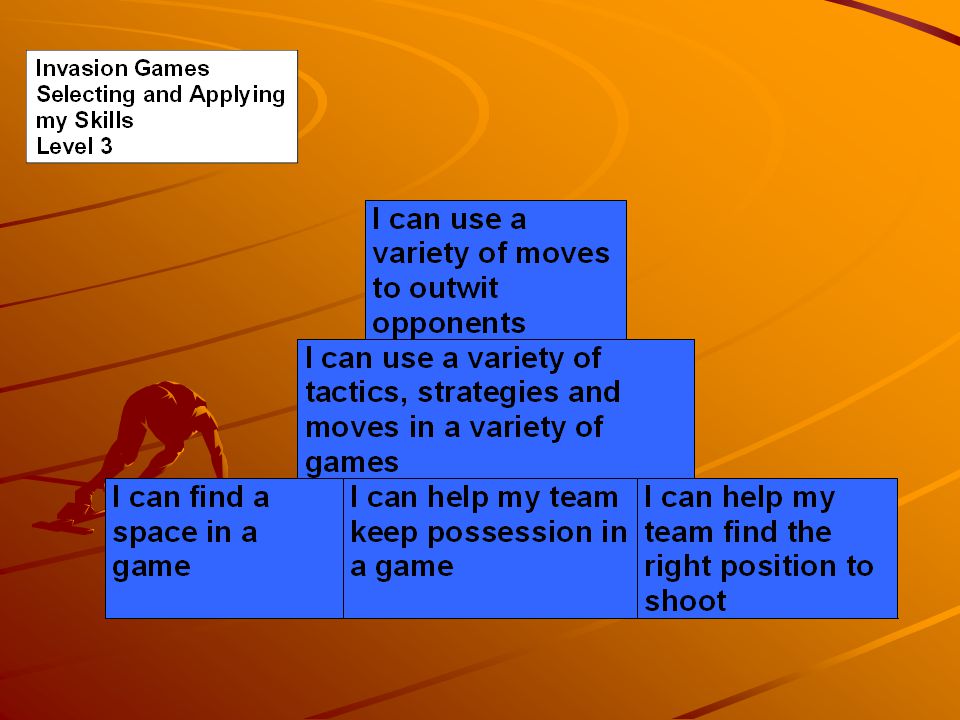 Invasion Games
Selecting and Applying my Skills
Level 3

I can use a variety of moves to outwit opponents

I can use a variety of tactics, strategies and moves in a variety of games

I can find a space in a game

I can help my team keep possession in a game

I can help my team find the right position to shoot